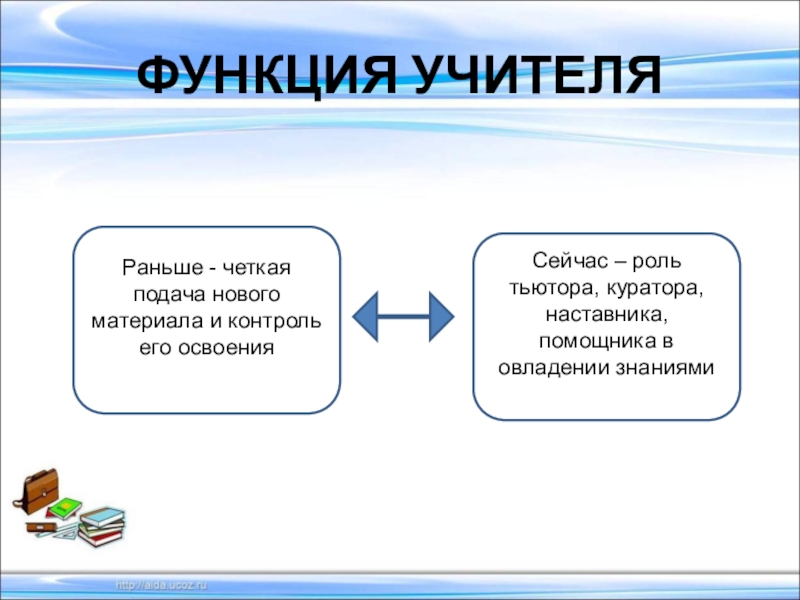 ФУНКЦИЯ УЧИТЕЛЯ

Раньше - четкая подача нового материала и контроль его освоения

Сейчас – роль тьютора, куратора, наставника, помощника в овладении знаниями

http://aida.ucoz.ru